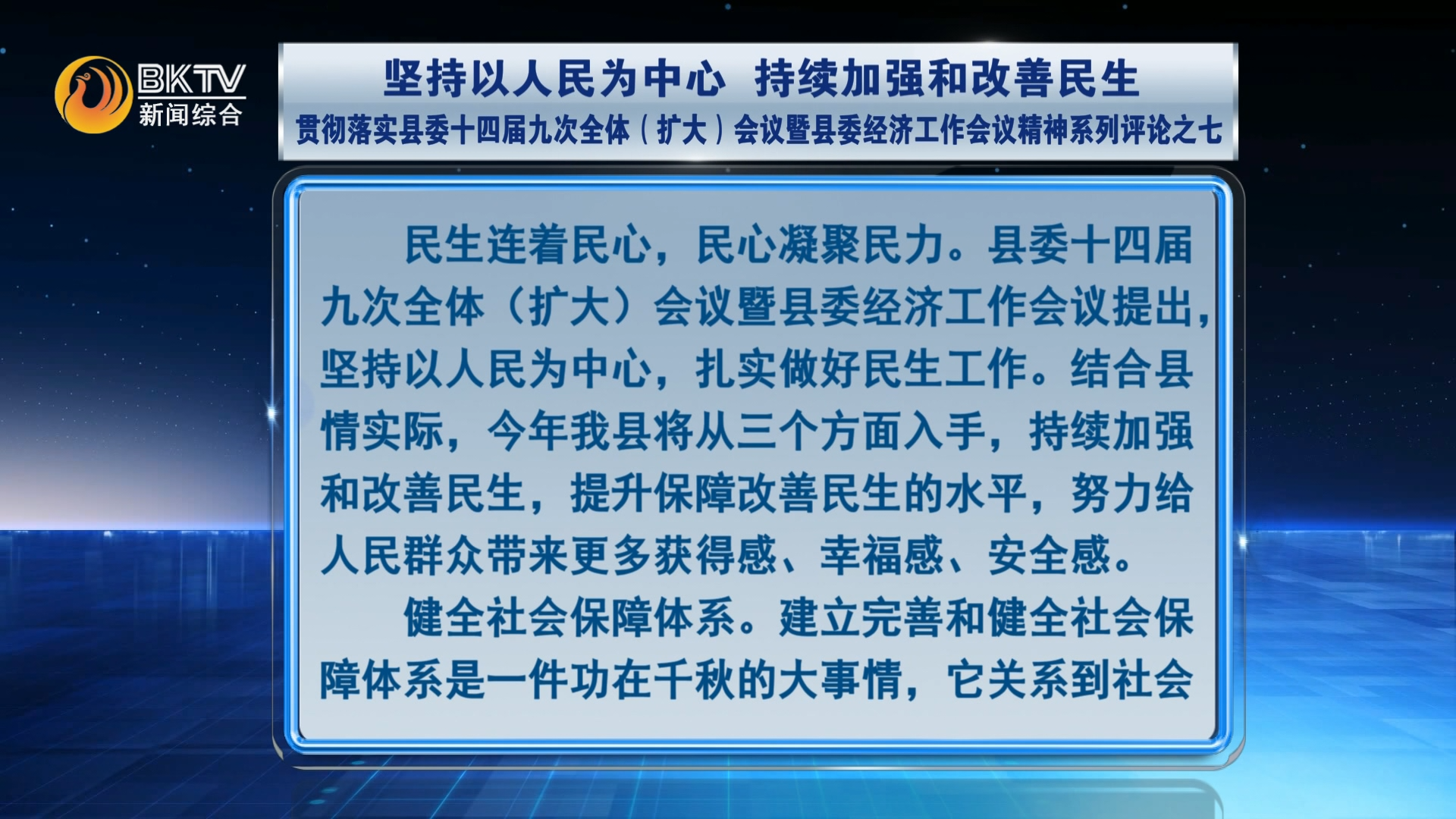 BKTV
新闻综合

坚持以人民为中心 持续加强和改善民生

贯彻落实县委十四届九次全体（扩大）会议暨县委经济工作会议精神系列评论之七

民生连着民心，民心凝聚民力。县委十四届九次全体（扩大）会议暨县委经济工作会议提出，坚持以人民为中心，扎实做好民生工作。结合县情实际，今年我县将从三个方面入手，持续加强和改善民生，提升保障改善民生的水平，努力给人民群众带来更多获得感、幸福感、安全感。

健全社会保障体系。建立完善和健全社会保障体系是一件功在千秋的大事情，它关系到社会